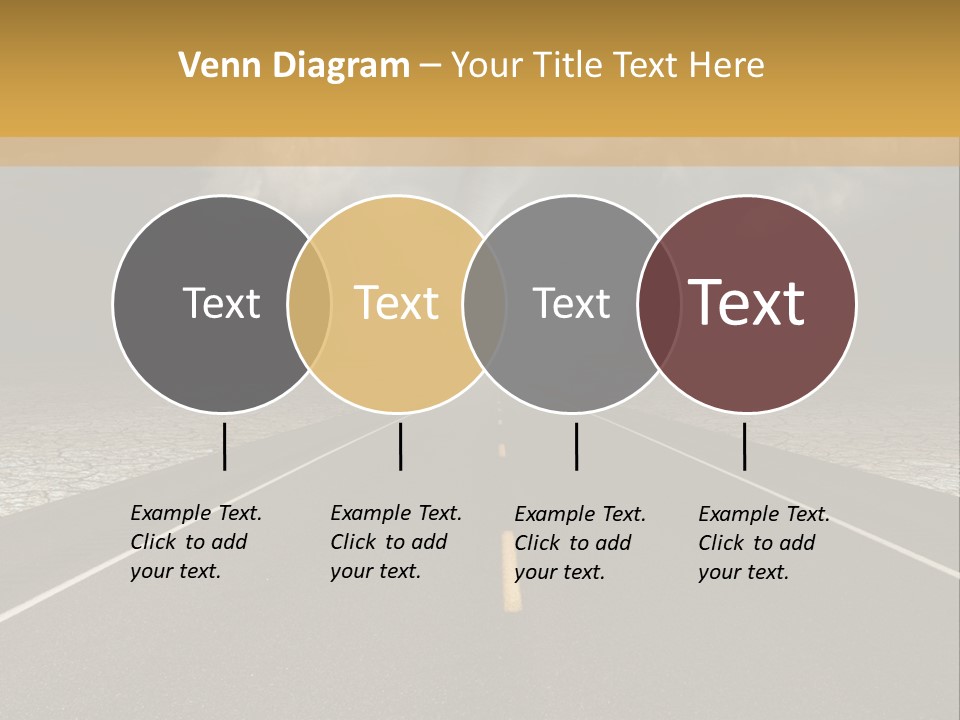 Venn Diagram – Your Title Text Here

Text

Text

Text

Text

Example Text. Click to add your text.

Example Text. Click to add your text.

Example Text. Click to add your text.

Example Text. Click to add your text.